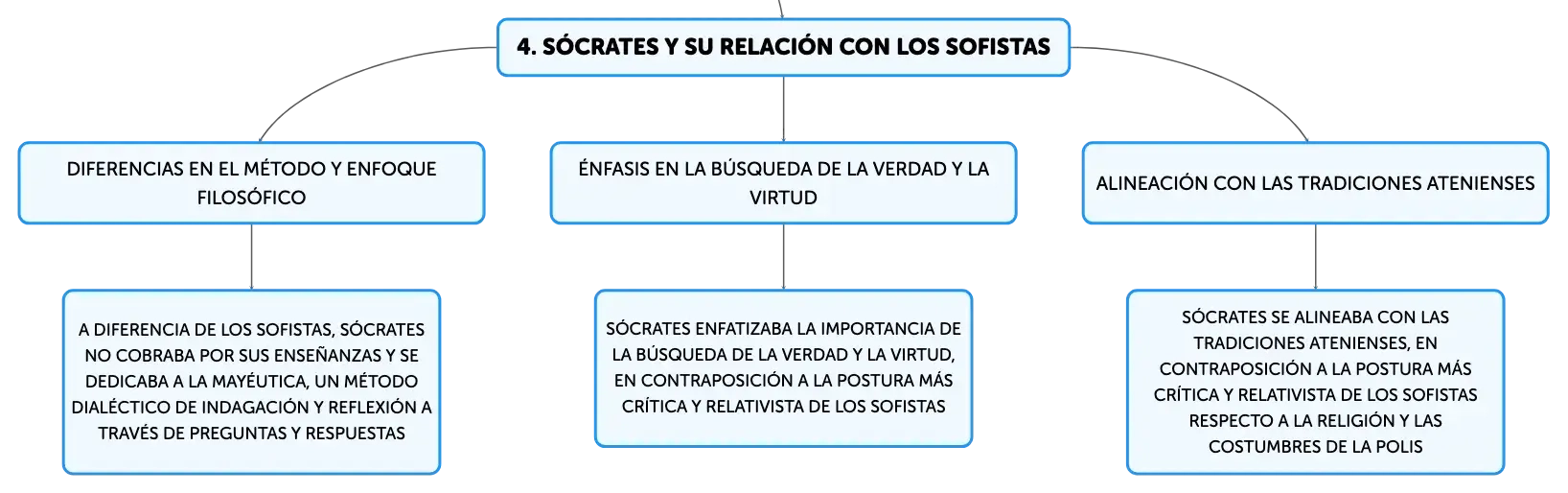 4. SÓCRATES Y SU RELACIÓN CON LOS SOFISTAS

DIFERENCIAS EN EL MÉTODO Y ENFOQUE FILOSÓFICO

A DIFERENCIA DE LOS SOFISTAS, SÓCRATES NO COBRABA POR SUS ENSEÑANZAS Y SE DEDICABA A LA MAYÉUTICA, UN MÉTODO DIALÉCTICO DE INDAGACIÓN Y REFLEXIÓN A TRAVÉS DE PREGUNTAS Y RESPUESTAS

ÉNFASIS EN LA BÚSQUEDA DE LA VERDAD Y LA VIRTUD

SÓCRATES ENFATIZABA LA IMPORTANCIA DE LA BÚSQUEDA DE LA VERDAD Y LA VIRTUD, EN CONTRAPOSICIÓN A LA POSTURA MÁS CRÍTICA Y RELATIVISTA DE LOS SOFISTAS

ALINEACIÓN CON LAS TRADICIONES ATENIENSES

SÓCRATES SE ALINEABA CON LAS TRADICIONES ATENIENSES, EN CONTRAPOSICIÓN A LA POSTURA MÁS CRÍTICA Y RELATIVISTA DE LOS SOFISTAS RESPECTO A LA RELIGIÓN Y LAS COSTUMBRES DE LA POLIS